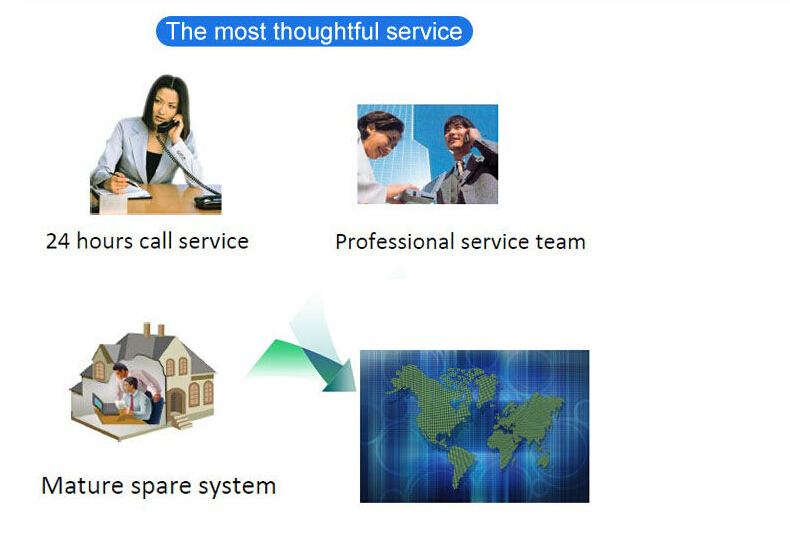 The most thoughtful service

24 hours call service

Professional service team

Mature spare system